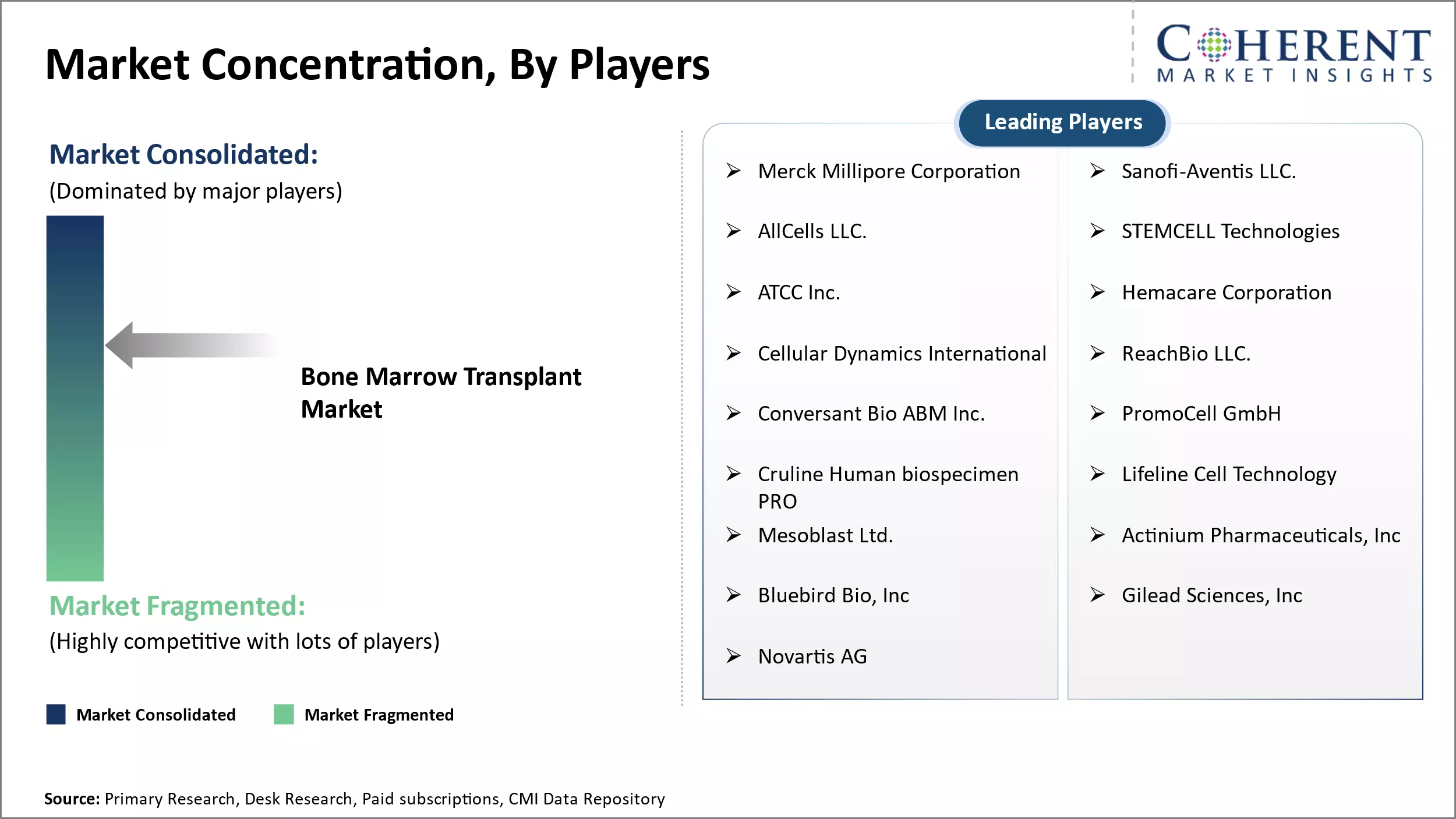 Market Concentration, By Players

COHERENT
MARKET INSIGHTS

Market Consolidated:
(Dominated by major players)

Bone Marrow Transplant Market

Market Fragmented:
(Highly competitive with lots of players)

Market Consolidated
Market Fragmented

Leading Players

➢ Merck Millipore Corporation
➢ AllCells LLC.
➢ ATCC Inc.
➢ Cellular Dynamics International
➢ Conversant Bio ABM Inc.
➢ Cruline Human biospecimen PRO
➢ Mesoblast Ltd.
➢ Bluebird Bio, Inc
➢ Novartis AG

➢ Sanofi-Aventis LLC.
➢ STEMCELL Technologies
➢ Hemacare Corporation
➢ ReachBio LLC.
➢ PromoCell GmbH
➢ Lifeline Cell Technology
➢ Actinium Pharmaceuticals, Inc
➢ Gilead Sciences, Inc

Source: Primary Research, Desk Research, Paid subscriptions, CMI Data Repository